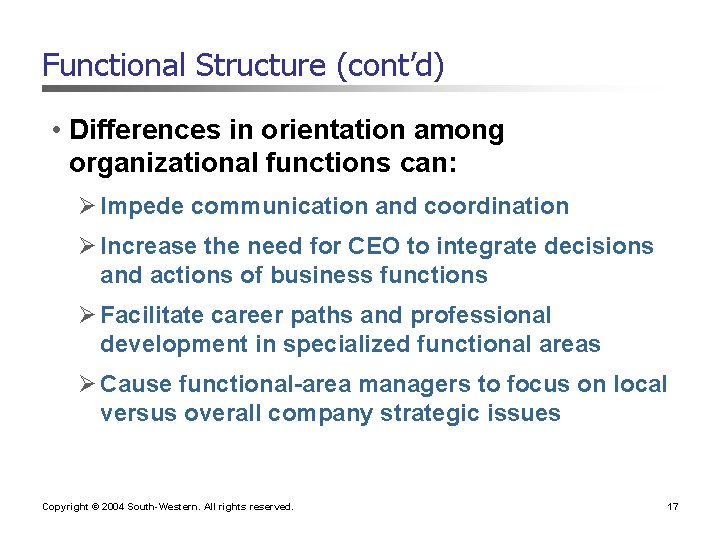 Functional Structure (cont'd)

• Differences in orientation among organizational functions can:

➢ Impede communication and coordination

➢ Increase the need for CEO to integrate decisions and actions of business functions

➢ Facilitate career paths and professional development in specialized functional areas

➢ Cause functional-area managers to focus on local versus overall company strategic issues

Copyright © 2004 South-Western. All rights reserved.

17